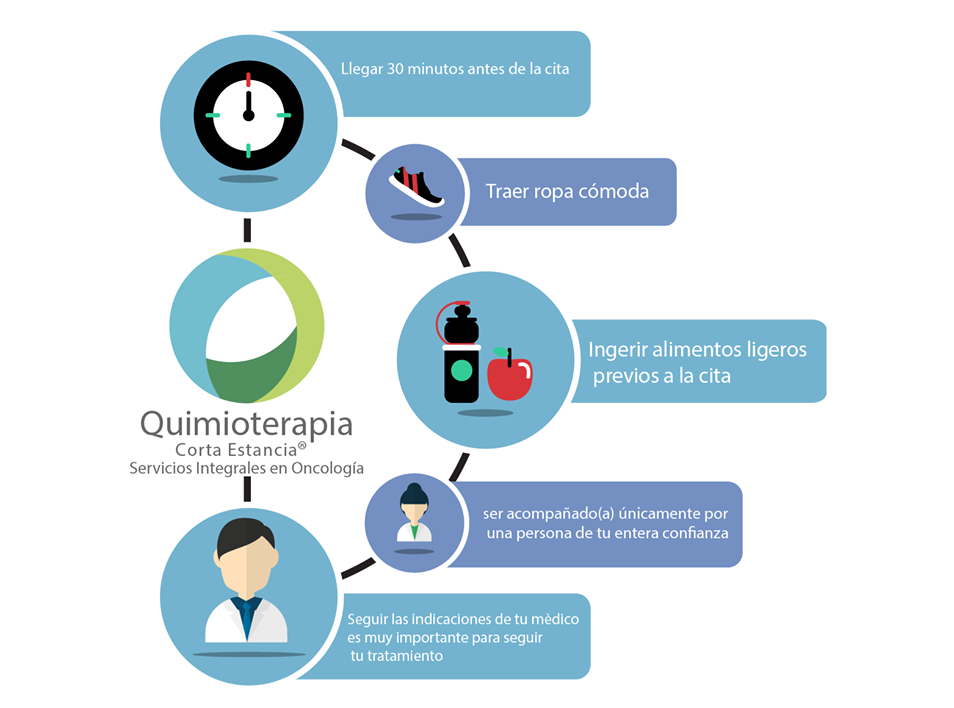 Llegar 30 minutos antes de la cita

Traer ropa cómoda

Ingerir alimentos ligeros previos a la cita

Quimioterapia
Corta Estancia®
Servicios Integrales en Oncología

ser acompañado(a) únicamente por una persona de tu entera confianza

Seguir las indicaciones de tu mèdico es muy importante para seguir tu tratamiento